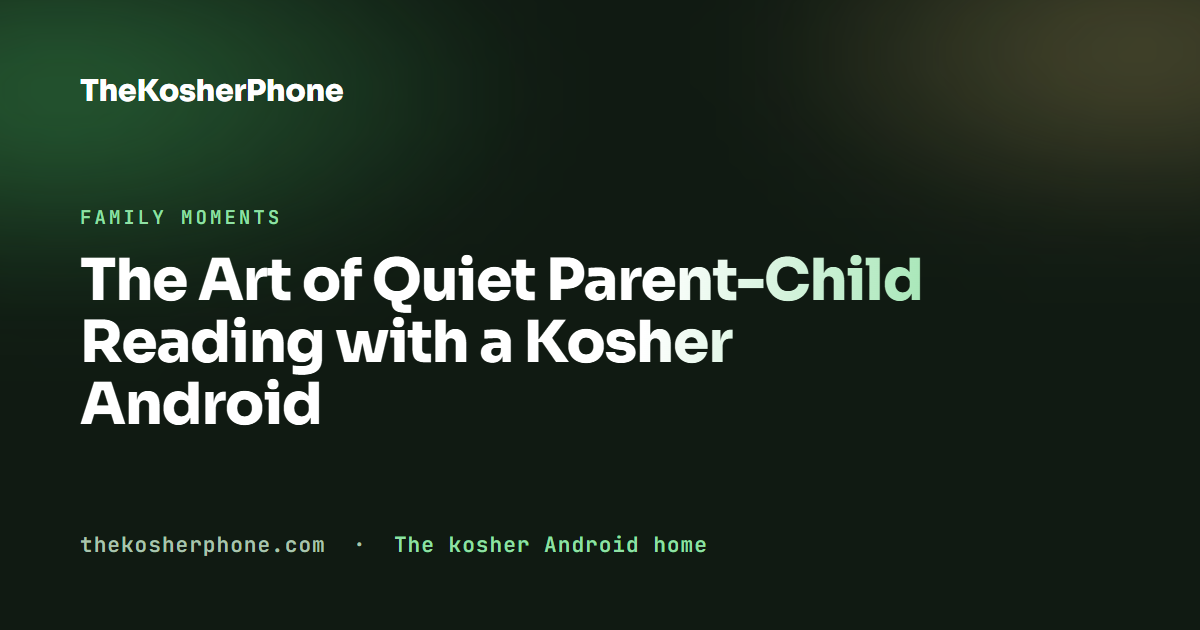 TheKosherPhone

FAMILY MOMENTS

The Art of Quiet Parent-Child Reading with a Kosher Android

thekosherphone.com · The kosher Android home